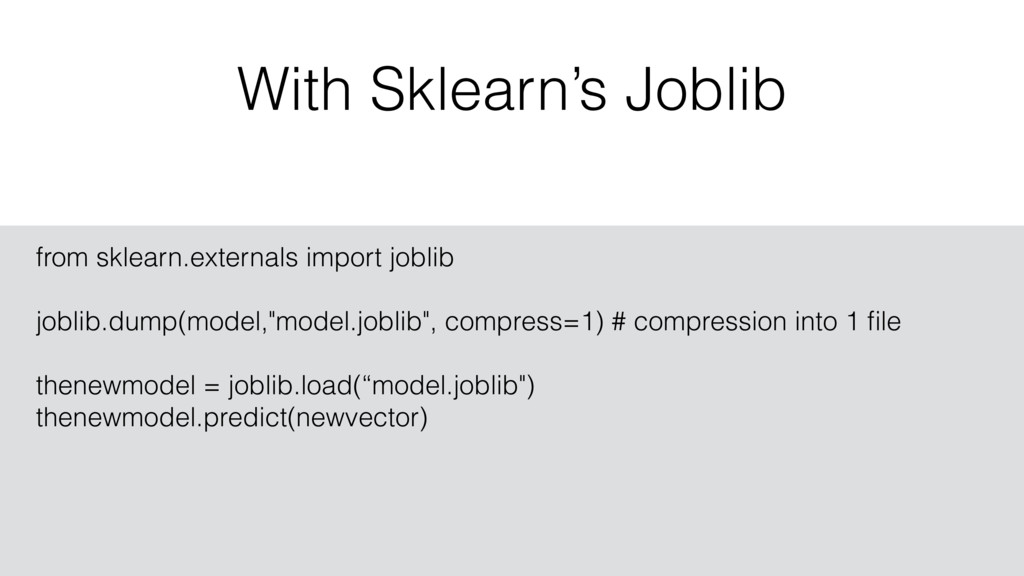 With Sklearn’s Joblib

from sklearn.externals import joblib

joblib.dump(model,"model.joblib", compress=1) # compression into 1 file

thenewmodel = joblib.load(“model.joblib")
thenewmodel.predict(newvector)